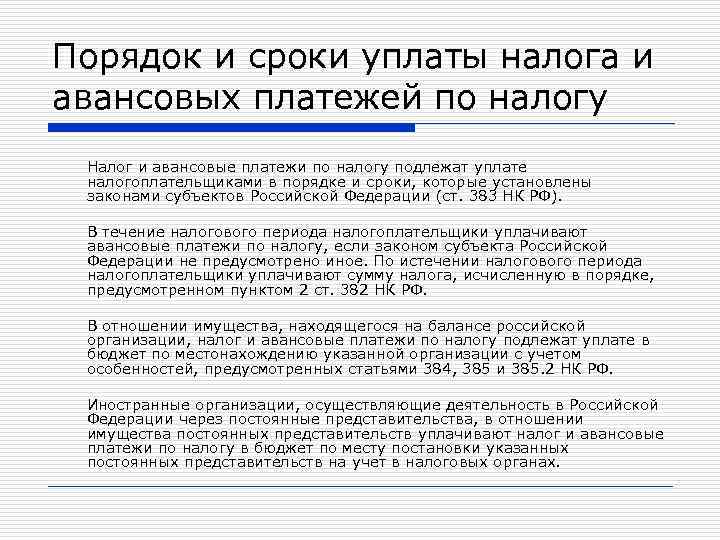 Порядок и сроки уплаты налога и авансовых платежей по налогу

Налог и авансовые платежи по налогу подлежат уплате налогоплательщиками в порядке и сроки, которые установлены законами субъектов Российской Федерации (ст. 383 НК РФ).

В течение налогового периода налогоплательщики уплачивают авансовые платежи по налогу, если законом субъекта Российской Федерации не предусмотрено иное. По истечении налогового периода налогоплательщики уплачивают сумму налога, исчисленную в порядке, предусмотренном пунктом 2 ст. 382 НК РФ.

В отношении имущества, находящегося на балансе российской организации, налог и авансовые платежи по налогу подлежат уплате в бюджет по местонахождению указанной организации с учетом особенностей, предусмотренных статьями 384, 385 и 385.2 НК РФ.

Иностранные организации, осуществляющие деятельность в Российской Федерации через постоянные представительства, в отношении имущества постоянных представительств уплачивают налог и авансовые платежи по налогу в бюджет по месту постановки указанных постоянных представительств на учет в налоговых органах.